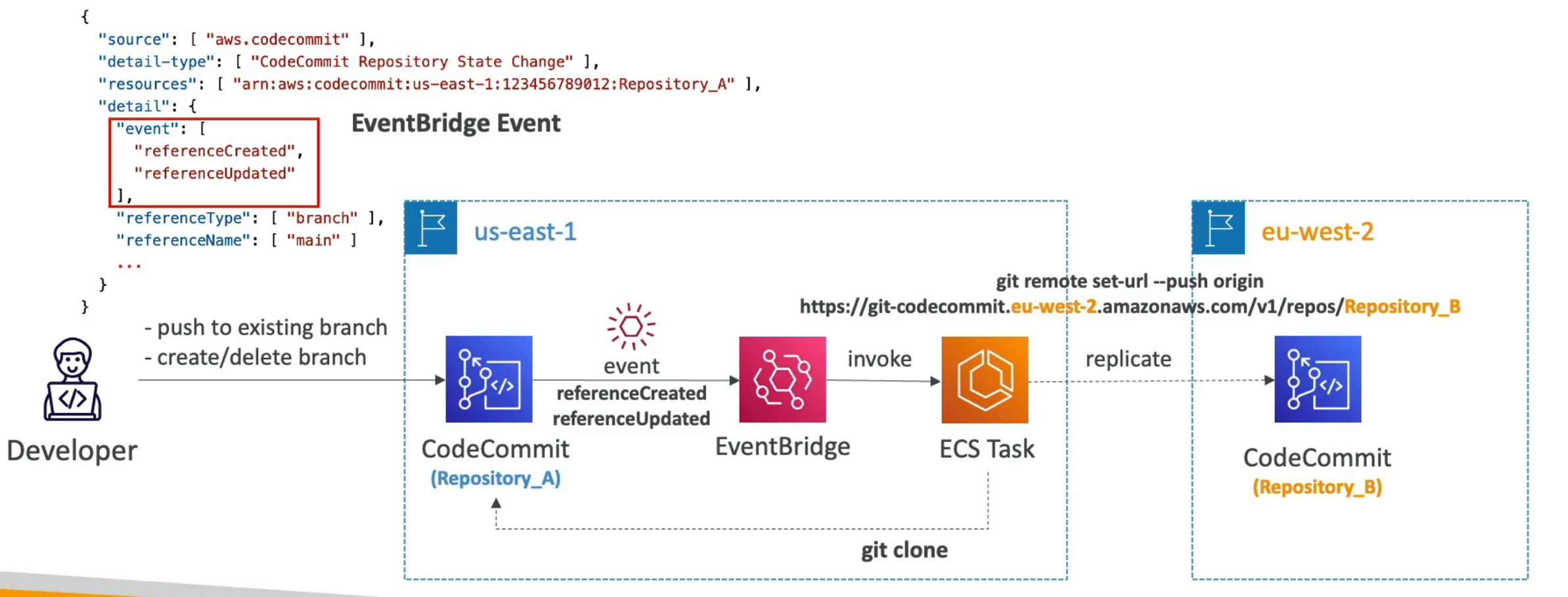 {
  "source": [ "aws.codecommit" ],
  "detail-type": [ "CodeCommit Repository State Change" ],
  "resources": [ "arn:aws:codecommit:us-east-1:123456789012:Repository_A" ],
  "detail": {
    "event": [
      "referenceCreated",
      "referenceUpdated"
    ],
    "referenceType": [ "branch" ],
    "referenceName": [ "main" ]
    ...
  }
}

EventBridge Event

us-east-1

eu-west-2

git remote set-url --push origin https://git-codecommit.eu-west-2.amazonaws.com/v1/repos/Repository_B

- push to existing branch
- create/delete branch

Developer

event
referenceCreated
referenceUpdated

invoke

replicate

CodeCommit
(Repository_A)

EventBridge

ECS Task

CodeCommit
(Repository_B)

git clone